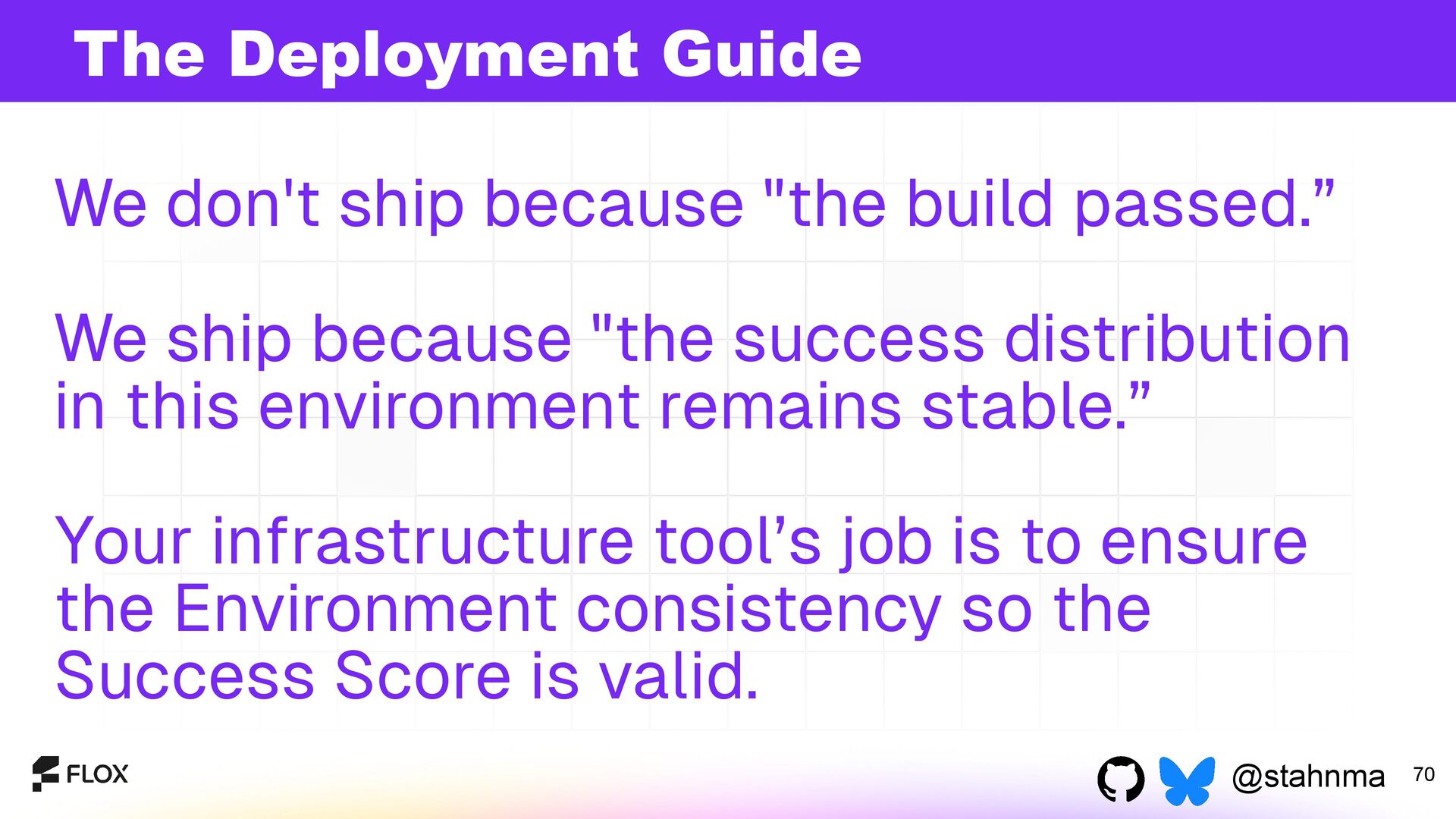 The Deployment Guide

We don't ship because "the build passed.”

We ship because "the success distribution in this environment remains stable.”

Your infrastructure tool’s job is to ensure the Environment consistency so the Success Score is valid.

FLOX

@stahnma

70